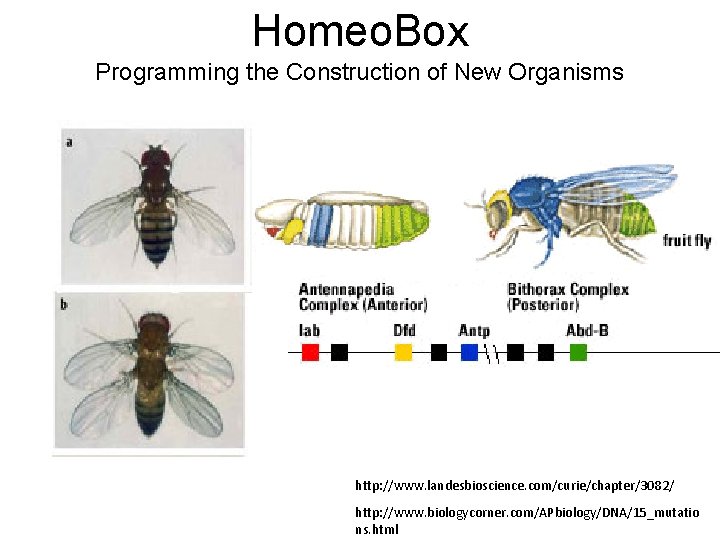 HomeoBox

Programming the Construction of New Organisms

a

b

fruit fly

Antennapedia Complex (Anterior)

Bithorax Complex (Posterior)

lab

Dfd

Antp

Abd-B

http://www.landesbioscience.com/curie/chapter/3082/

http://www.biologycorner.com/APbiology/DNA/15_mutations.html